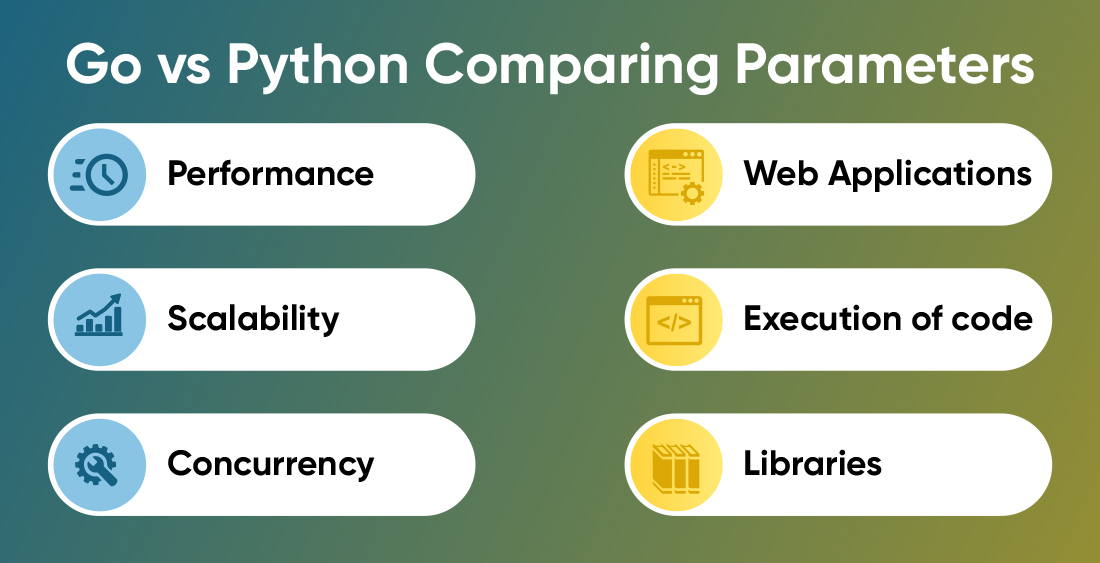 Go vs Python Comparing Parameters

Performance

Scalability

Concurrency

Web Applications

Execution of code

Libraries